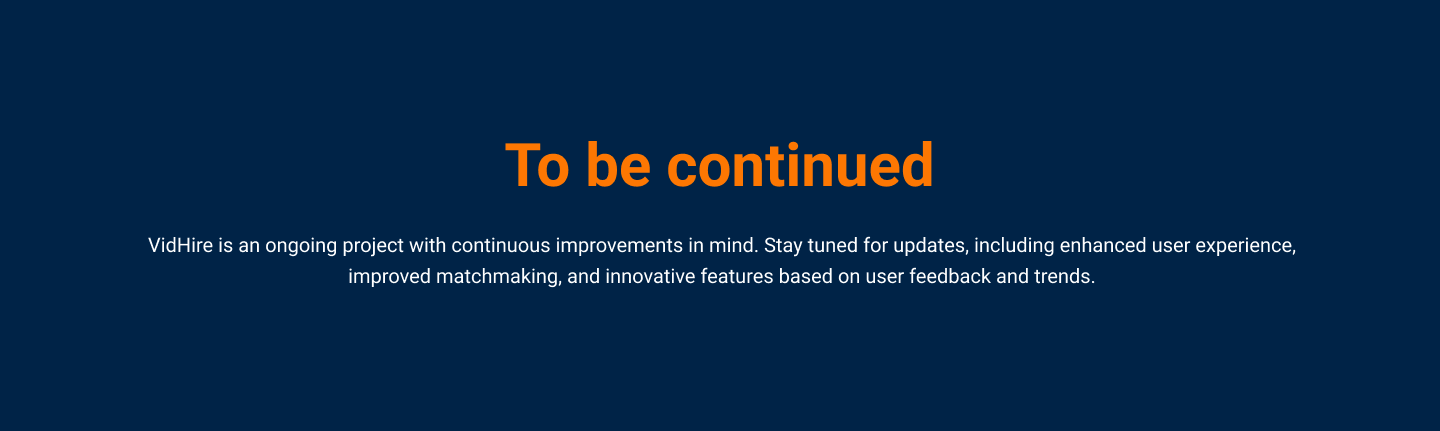 To be continued

VidHire is an ongoing project with continuous improvements in mind. Stay tuned for updates, including enhanced user experience, improved matchmaking, and innovative features based on user feedback and trends.